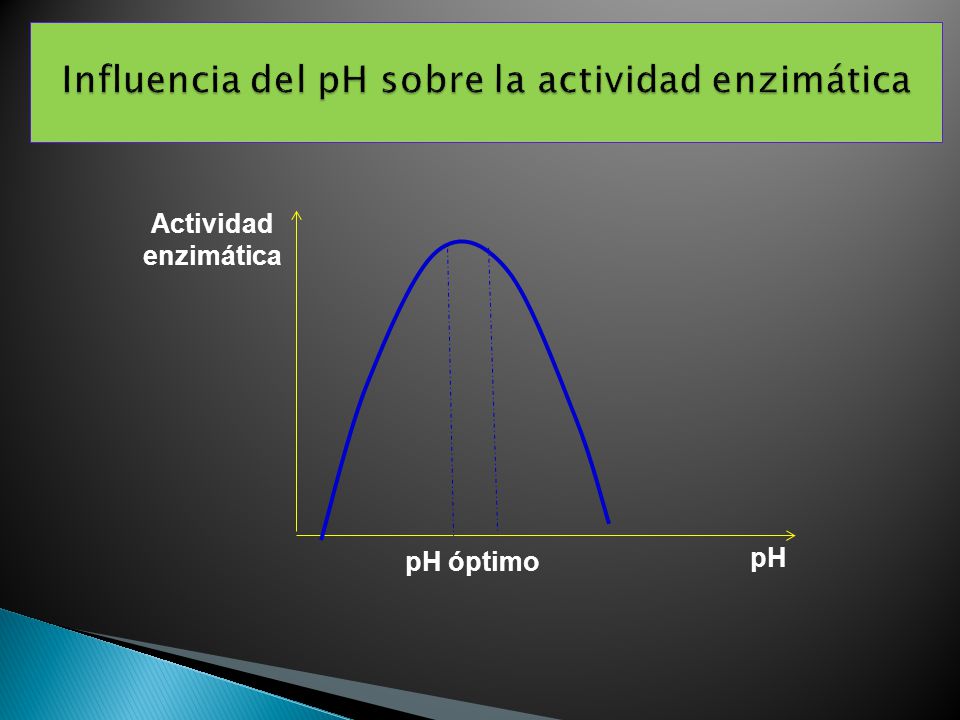 Influencia del pH sobre la actividad enzimática

Actividad enzimática

pH óptimo

pH